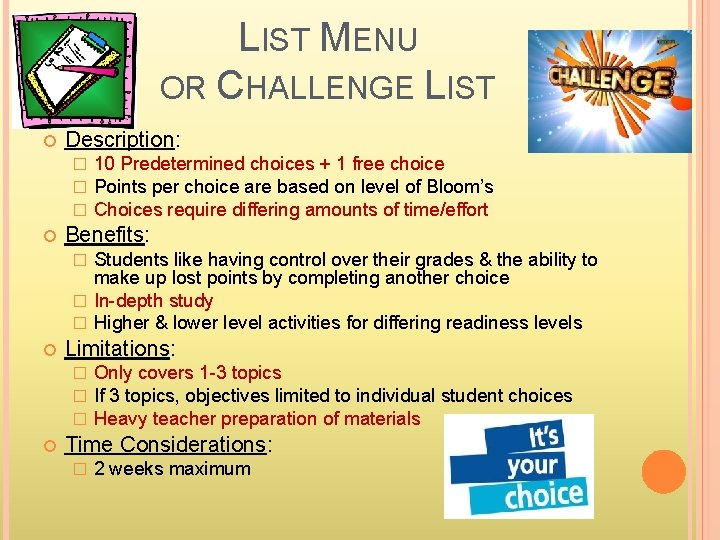 LIST MENU OR CHALLENGE LIST

CHALLENGE

Description:
10 Predetermined choices + 1 free choice
Points per choice are based on level of Bloom's
Choices require differing amounts of time/effort

Benefits:
Students like having control over their grades & the ability to make up lost points by completing another choice
In-depth study
Higher & lower level activities for differing readiness levels

Limitations:
Only covers 1-3 topics
If 3 topics, objectives limited to individual student choices
Heavy teacher preparation of materials

Time Considerations:
2 weeks maximum

It's your choice